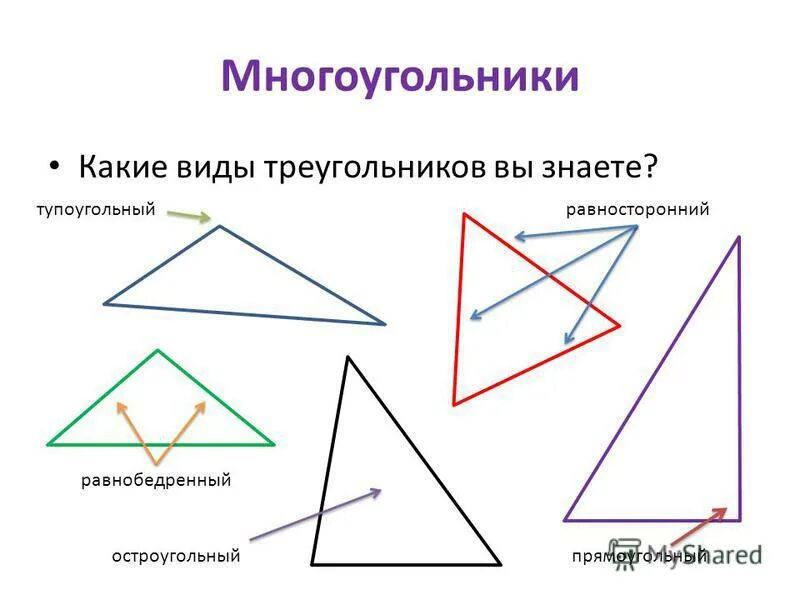 Многоугольники

• Какие виды треугольников вы знаете?

тупоугольный

равносторонний

равнобедренный

остроугольный

прямоугольный

MyShared